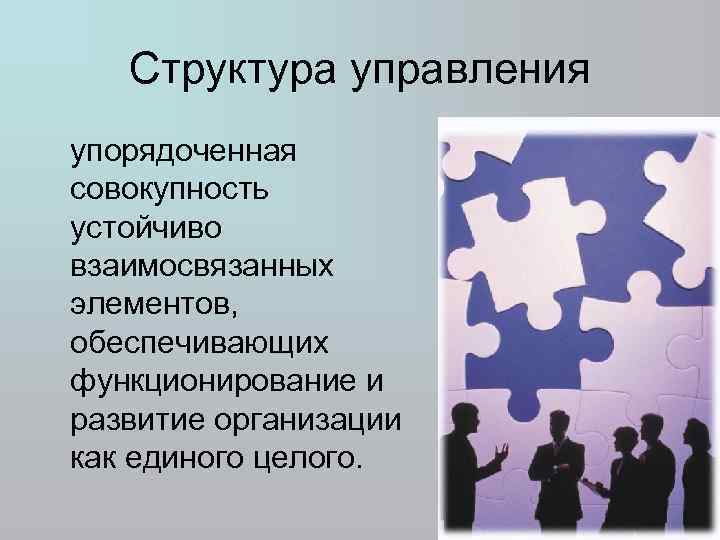 Структура управления

упорядоченная совокупность устойчиво взаимосвязанных элементов, обеспечивающих функционирование и развитие организации как единого целого.